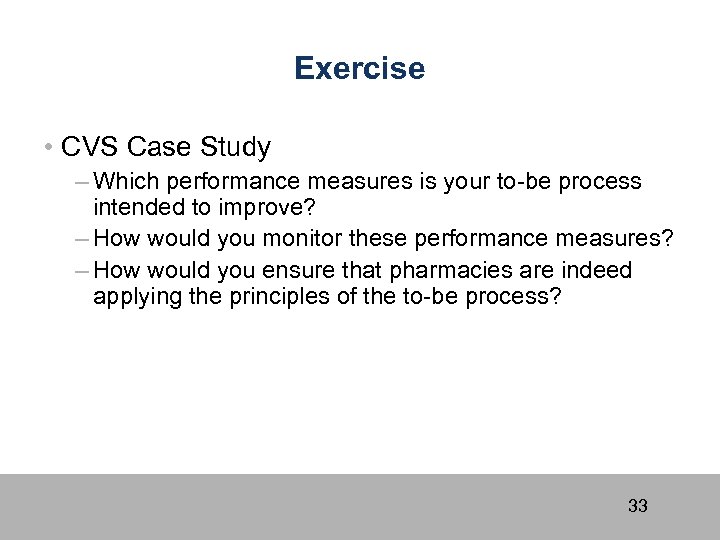 Exercise

• CVS Case Study

– Which performance measures is your to-be process intended to improve?

– How would you monitor these performance measures?

– How would you ensure that pharmacies are indeed applying the principles of the to-be process?

33